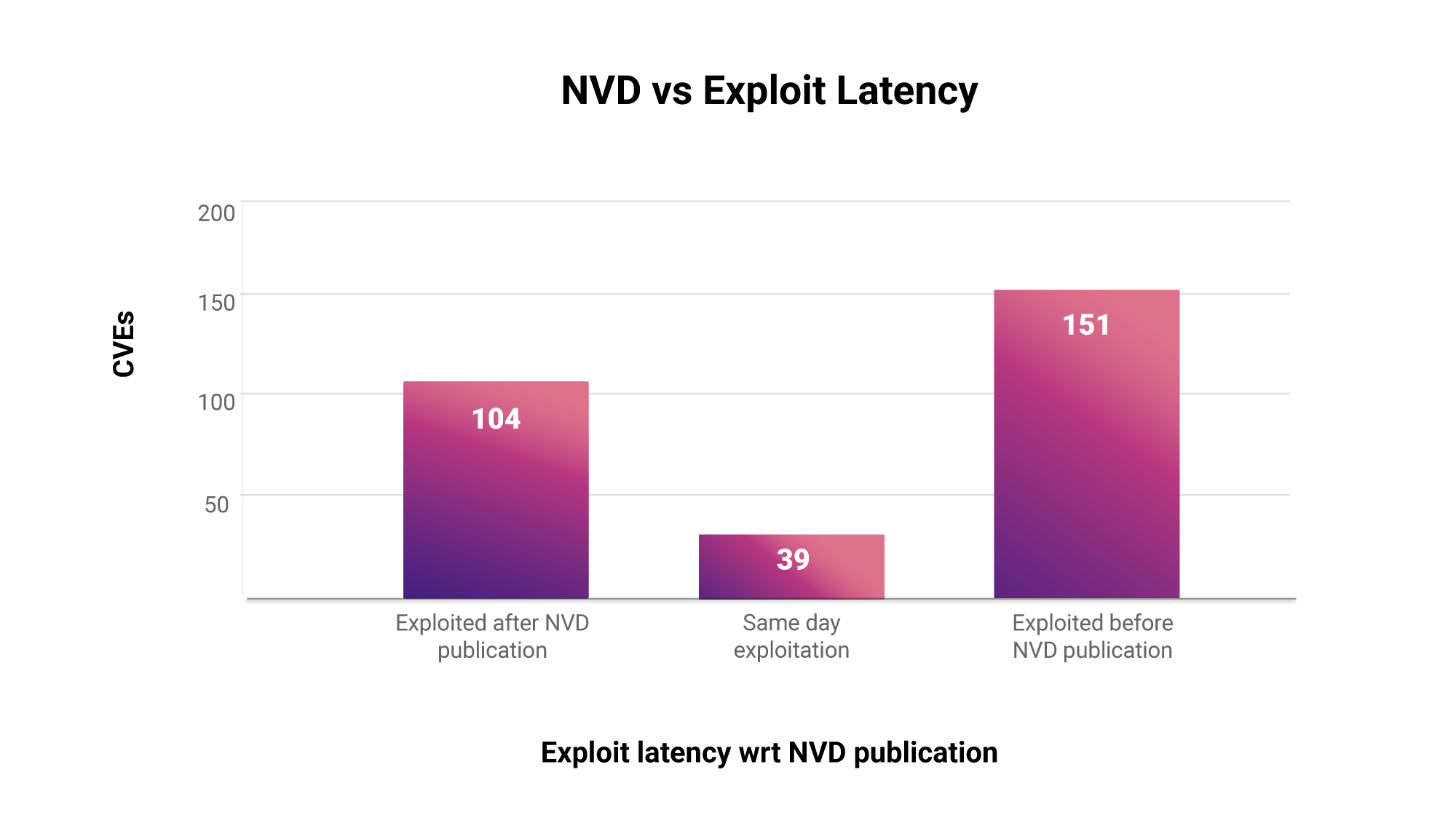 NVD vs Exploit Latency

CVEs

200
150
100
50

104
39
151

Exploited after NVD publication
Same day exploitation
Exploited before NVD publication

Exploit latency wrt NVD publication